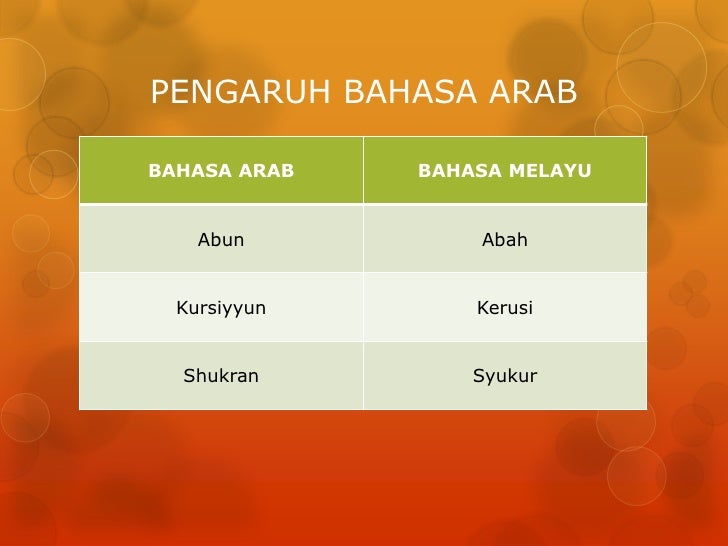 PENGARUH BAHASA ARAB

| BAHASA ARAB | BAHASA MELAYU |
|---|---|
| Abun | Abah |
| Kursiyyun | Kerusi |
| Shukran | Syukur |